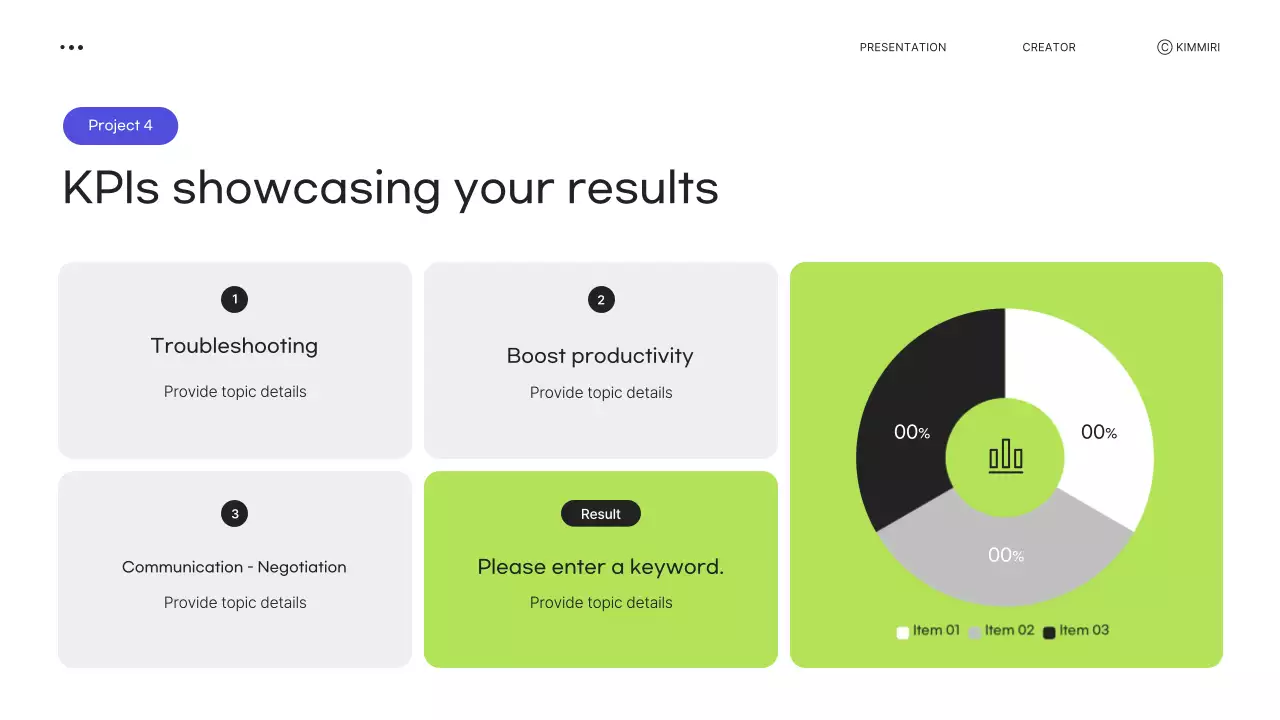 PRESENTATION CREATOR © KIMMIRI

Project 4

KPIs showcasing your results

1
Troubleshooting
Provide topic details

2
Boost productivity
Provide topic details

3
Communication - Negotiation
Provide topic details

Result
Please enter a keyword.
Provide topic details

00%
00%
00%

Item 01 Item 02 Item 03